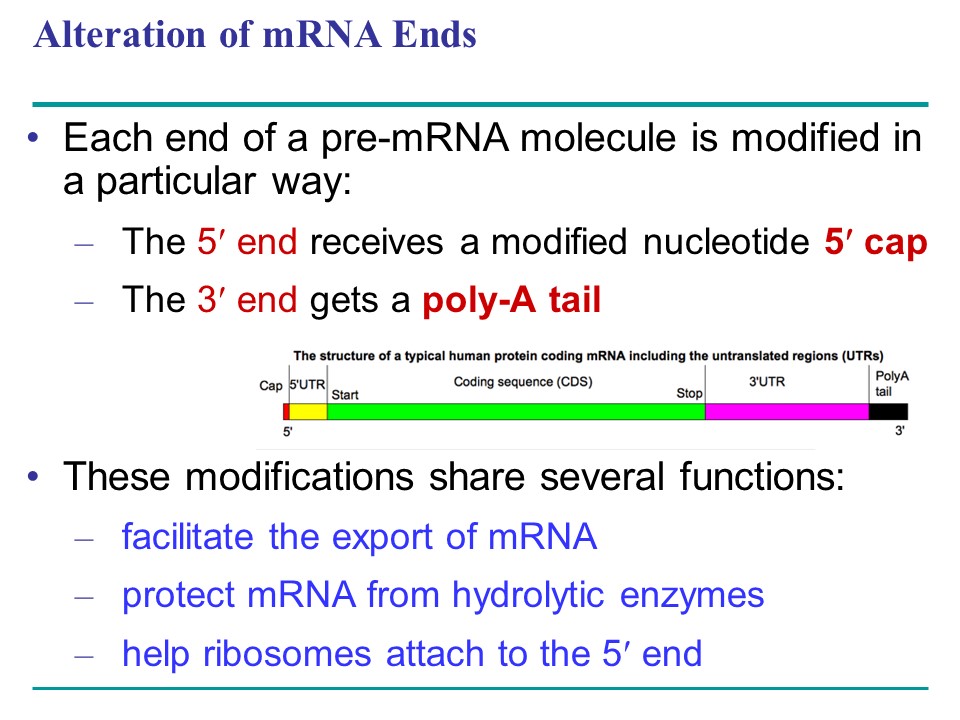 Alteration of mRNA Ends

• Each end of a pre-mRNA molecule is modified in a particular way:

– The 5′ end receives a modified nucleotide 5′ cap

– The 3′ end gets a poly-A tail

The structure of a typical human protein coding mRNA including the untranslated regions (UTRs)

Cap 5'UTR Start Coding sequence (CDS) Stop 3'UTR PolyA tail

5' 3'

• These modifications share several functions:

– facilitate the export of mRNA

– protect mRNA from hydrolytic enzymes

– help ribosomes attach to the 5′ end